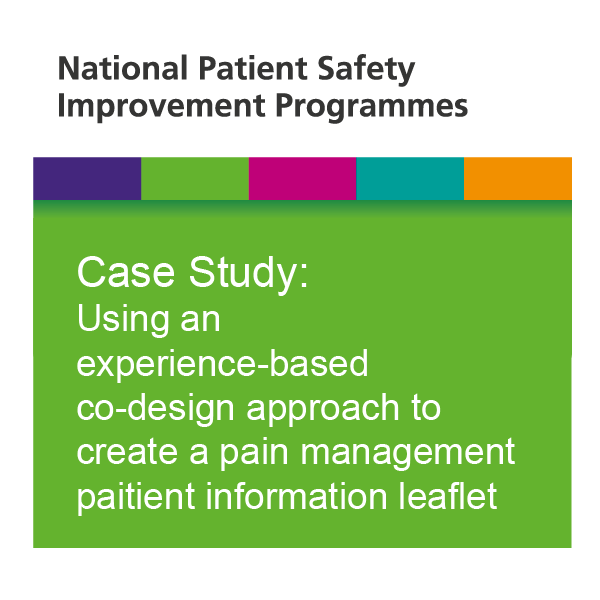 National Patient Safety Improvement Programmes

Case Study:
Using an experience-based co-design approach to create a pain management paitient information leaflet